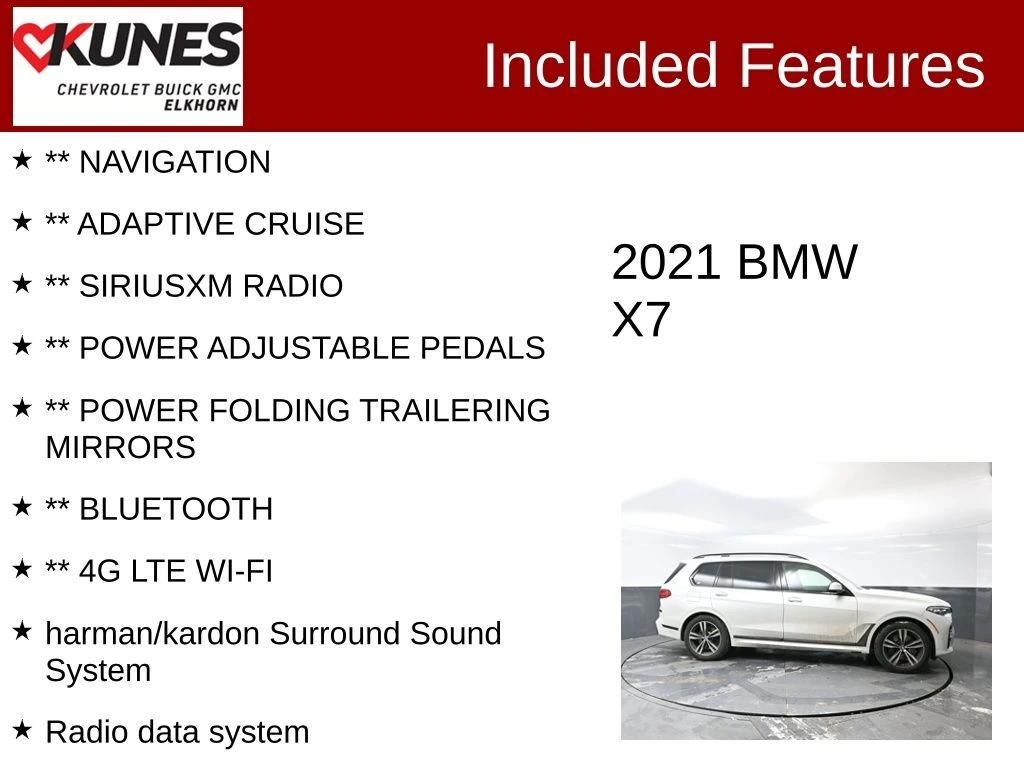 KUNES
CHEVROLET BUICK GMC
ELKHORN

Included Features

★ ** NAVIGATION

★ ** ADAPTIVE CRUISE

★ ** SIRIUSXM RADIO

★ ** POWER ADJUSTABLE PEDALS

★ ** POWER FOLDING TRAILERING MIRRORS

★ ** BLUETOOTH

★ ** 4G LTE WI-FI

★ harman/kardon Surround Sound System

★ Radio data system

2021 BMW X7